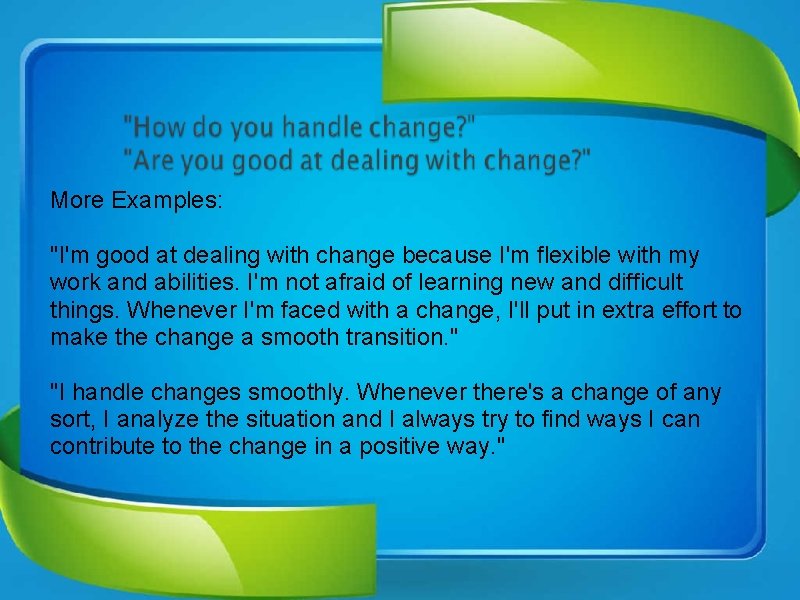 "How do you handle change?"
"Are you good at dealing with change?"

More Examples:

"I'm good at dealing with change because I'm flexible with my work and abilities. I'm not afraid of learning new and difficult things. Whenever I'm faced with a change, I'll put in extra effort to make the change a smooth transition."

"I handle changes smoothly. Whenever there's a change of any sort, I analyze the situation and I always try to find ways I can contribute to the change in a positive way."